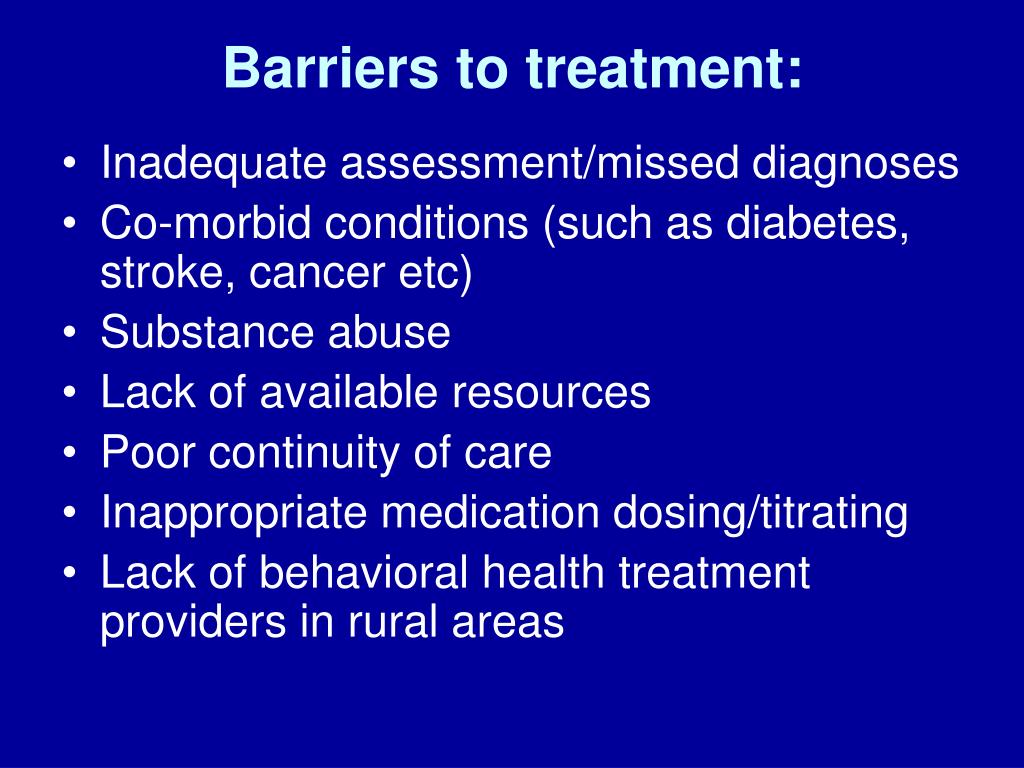 Barriers to treatment:

• Inadequate assessment/missed diagnoses
• Co-morbid conditions (such as diabetes, stroke, cancer etc)
• Substance abuse
• Lack of available resources
• Poor continuity of care
• Inappropriate medication dosing/titrating
• Lack of behavioral health treatment providers in rural areas